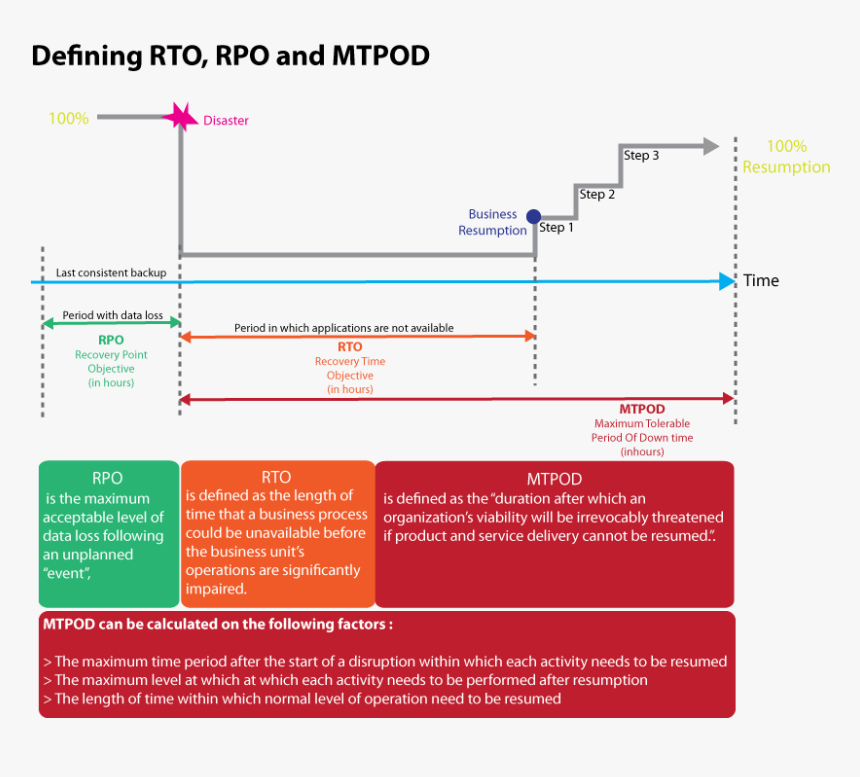 Defining RTO, RPO and MTPOD

100%

Disaster

Step 3

100% Resumption

Step 2

Business Resumption

Step 1

Last consistent backup

Time

Period with data loss

RPO
Recovery Point Objective
(in hours)

Period in which applications are not available

RTO
Recovery Time Objective
(in hours)

MTPOD
Maximum Tolerable Period Of Down time
(inhours)

RPO
is the maximum acceptable level of data loss following an unplanned "event",

RTO
is defined as the length of time that a business process could be unavailable before the business unit's operations are significantly impaired.

MTPOD
is defined as the "duration after which an organization's viability will be irrevocably threatened if product and service delivery cannot be resumed.".

MTPOD can be calculated on the following factors :

> The maximum time period after the start of a disruption within which each activity needs to be resumed
> The maximum level at which at which each activity needs to be performed after resumption
> The length of time within which normal level of operation need to be resumed